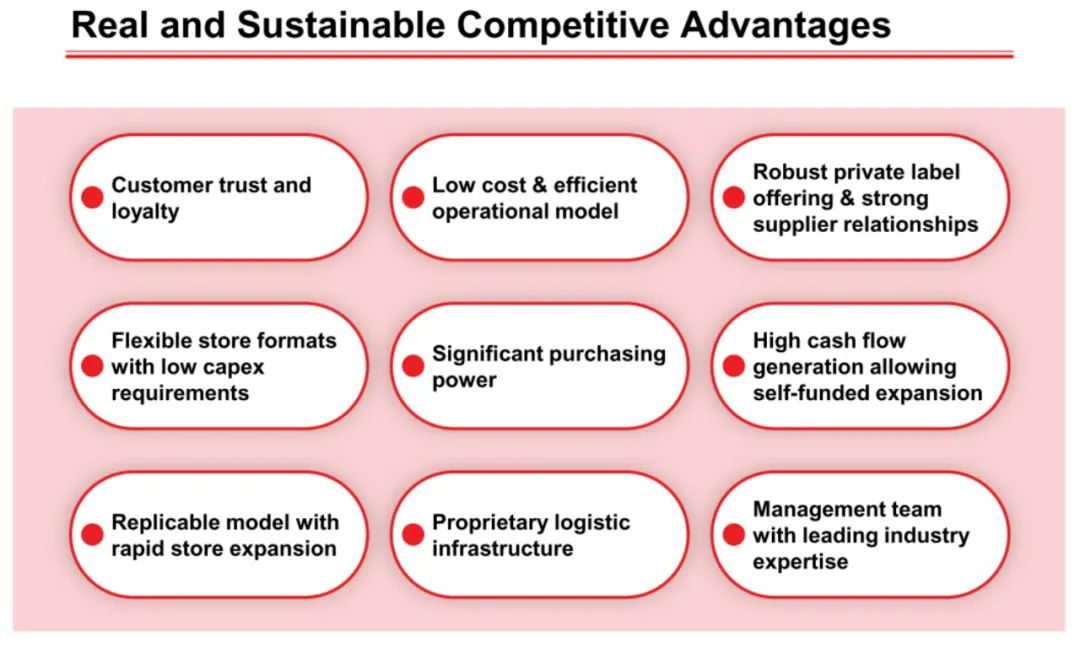 Real and Sustainable Competitive Advantages

Customer trust and loyalty

Low cost & efficient operational model

Robust private label offering & strong supplier relationships

Flexible store formats with low capex requirements

Significant purchasing power

High cash flow generation allowing self-funded expansion

Replicable model with rapid store expansion

Proprietary logistic infrastructure

Management team with leading industry expertise